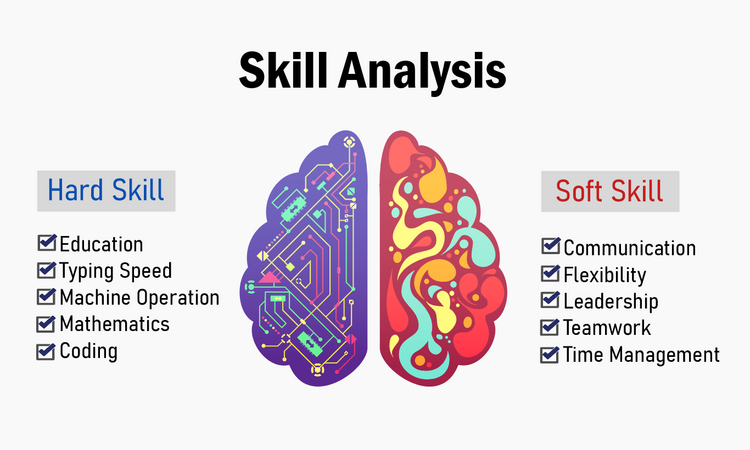 Skill Analysis

Hard Skill

Education
Typing Speed
Machine Operation
Mathematics
Coding

Soft Skill

Communication
Flexibility
Leadership
Teamwork
Time Management